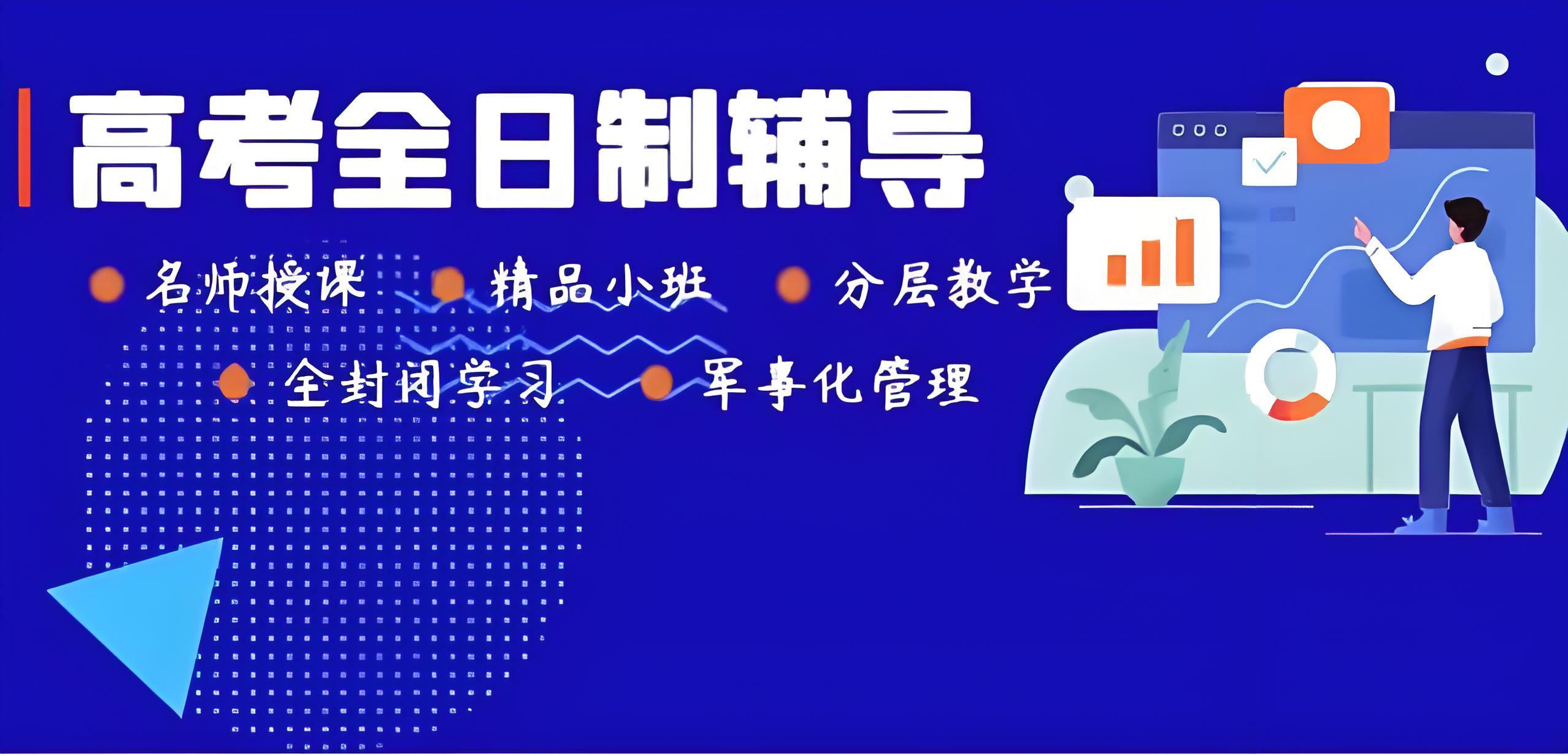 高考全日制辅导

名师授课 精品小班 分层教学

全封闭学习 军事化管理